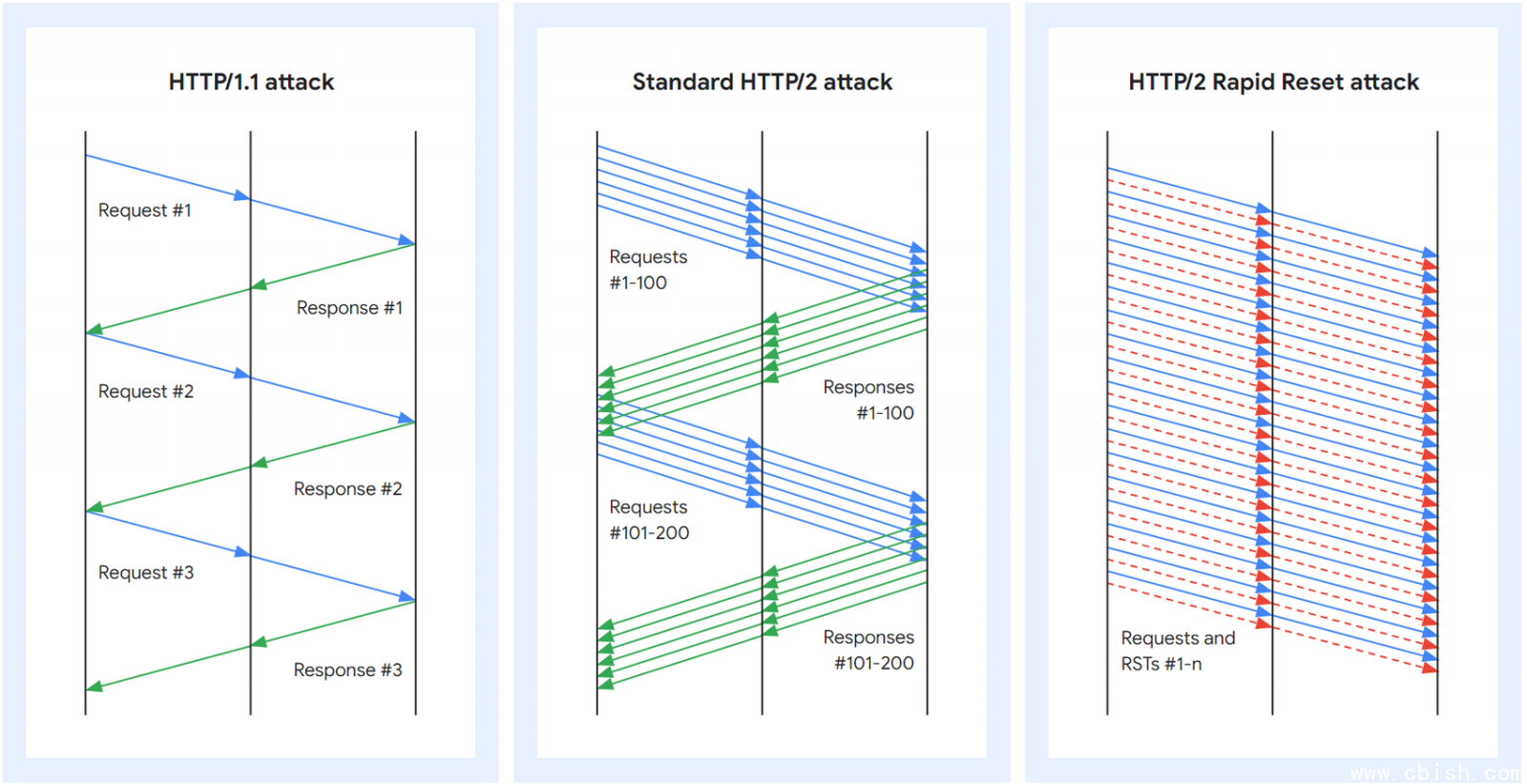 HTTP/1.1 attack

Request #1

Response #1

Request #2

Response #2

Request #3

Response #3

Standard HTTP/2 attack

Requests #1-100

Responses #1-100

Requests #101-200

Responses #101-200

HTTP/2 Rapid Reset attack

Requests and RSTs #1-n

www.cbish.com